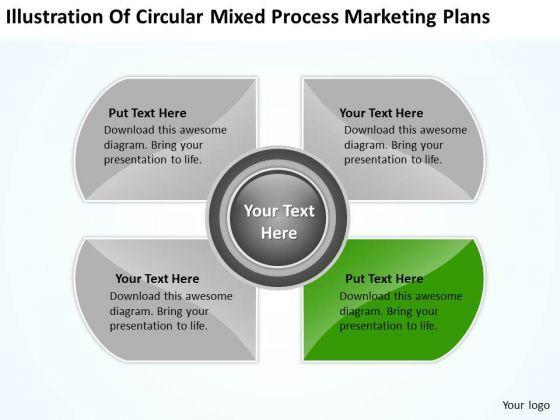 Illustration Of Circular Mixed Process Marketing Plans

Put Text Here
Download this awesome diagram. Bring your presentation to life.

Your Text Here
Download this awesome diagram. Bring your presentation to life.

Your Text Here

Your Text Here
Download this awesome diagram. Bring your presentation to life.

Put Text Here
Download this awesome diagram. Bring your presentation to life.

Your logo